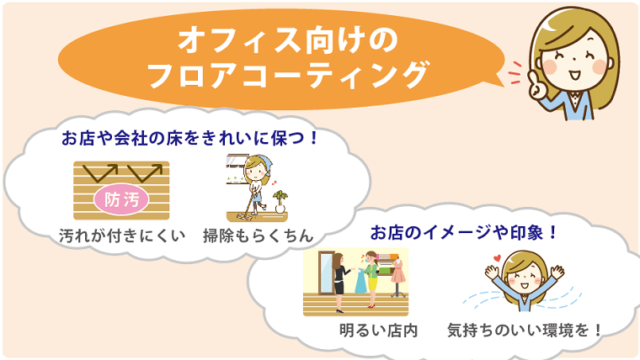 オフィス向けの
フロアコーティング

お店や会社の床をきれいに保つ！

防汚

汚れが付きにくい

掃除もらくちん

お店のイメージや印象！

明るい店内

気持ちのいい環境を！